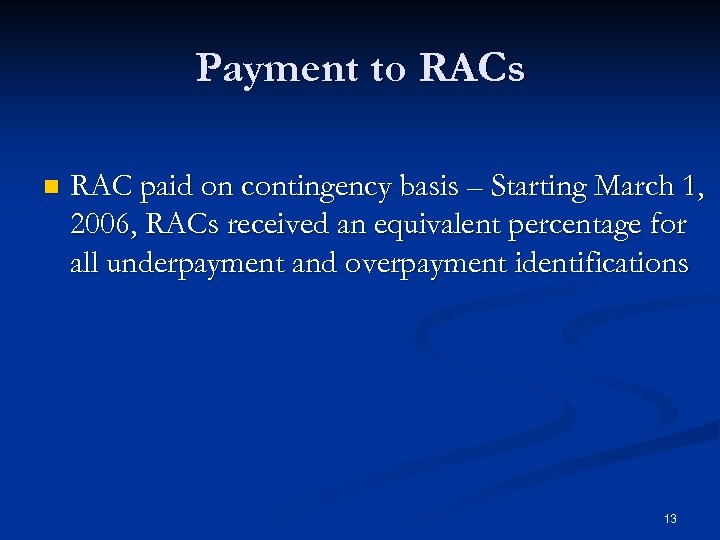 Payment to RACs

RAC paid on contingency basis – Starting March 1, 2006, RACs received an equivalent percentage for all underpayment and overpayment identifications

13